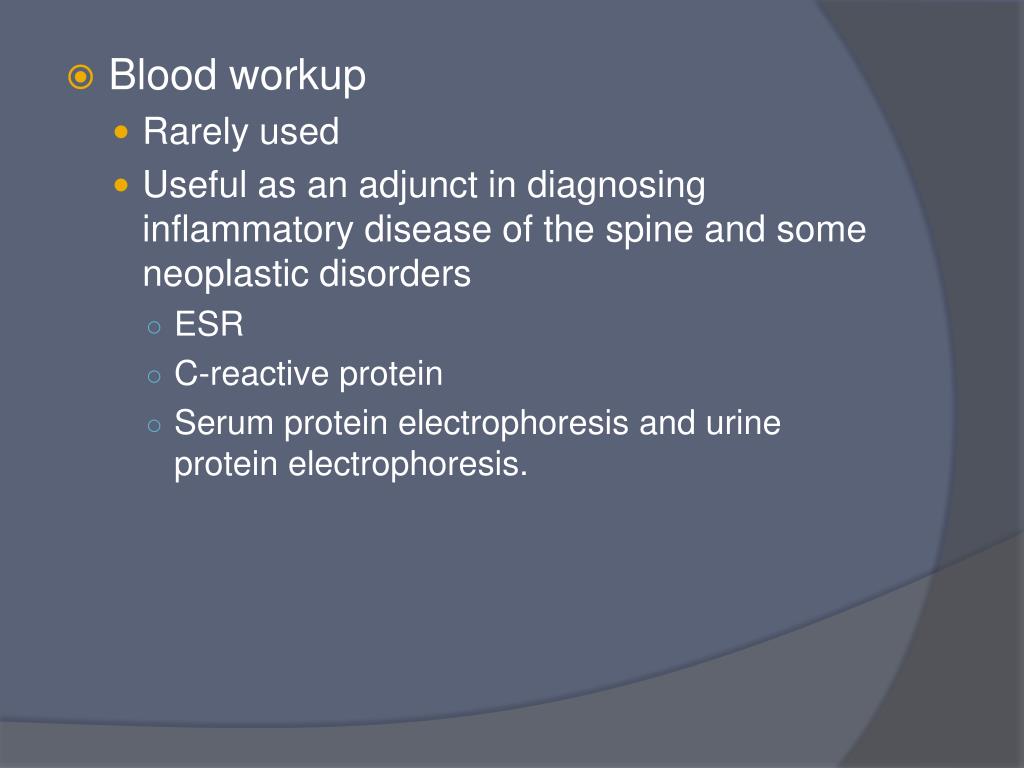 Blood workup

Rarely used

Useful as an adjunct in diagnosing inflammatory disease of the spine and some neoplastic disorders

ESR

C-reactive protein

Serum protein electrophoresis and urine protein electrophoresis.